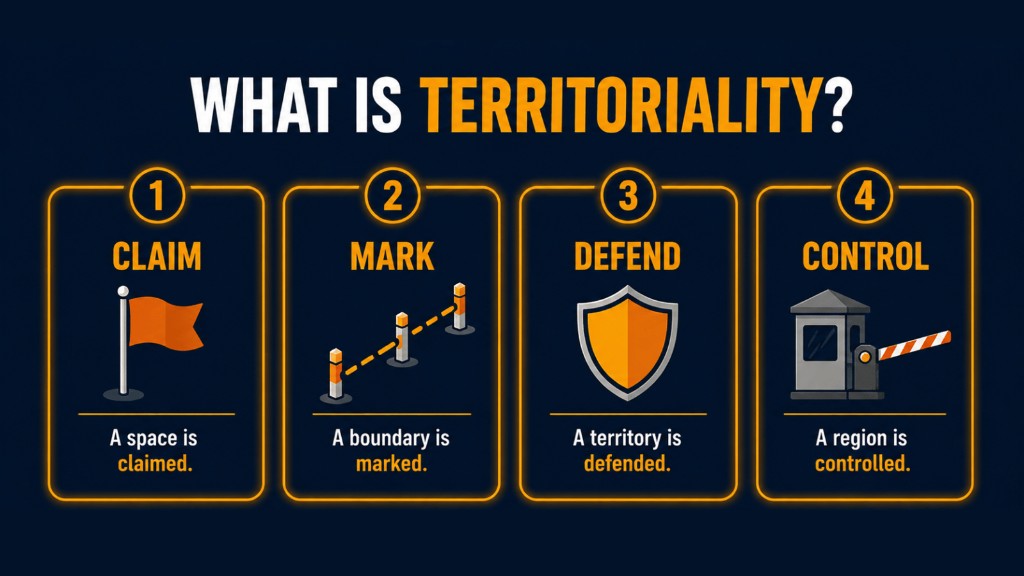 WHAT IS TERRITORIALITY?

1
CLAIM
A space is claimed.

2
MARK
A boundary is marked.

3
DEFEND
A territory is defended.

4
CONTROL
A region is controlled.